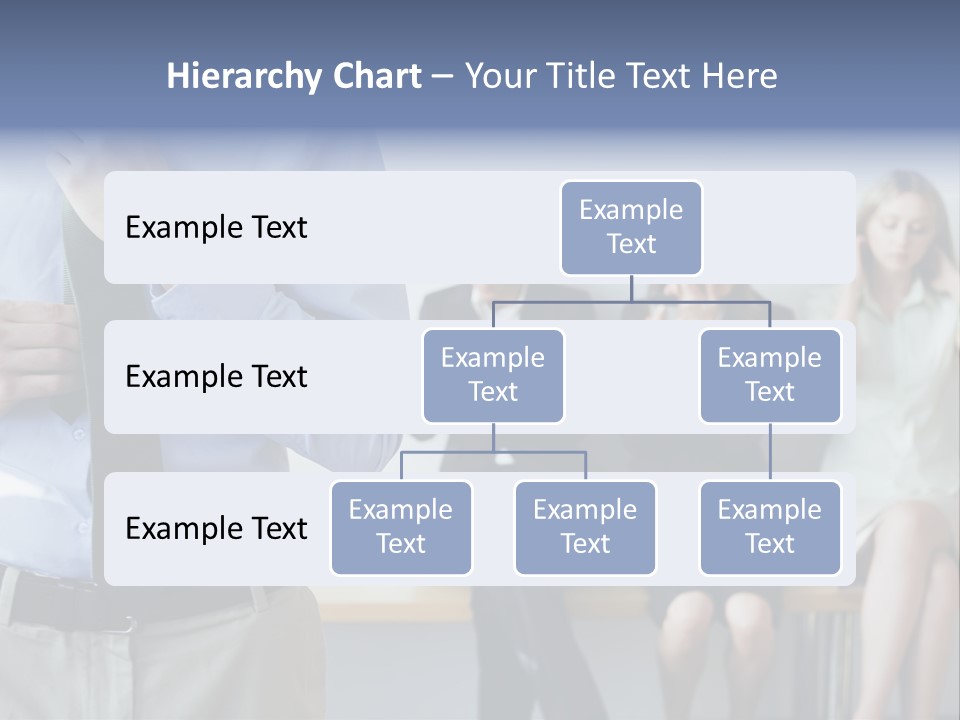 Hierarchy Chart – Your Title Text Here

Example Text

Example Text

Example Text

Example Text

Example Text

Example Text

Example Text

Example Text

Example Text